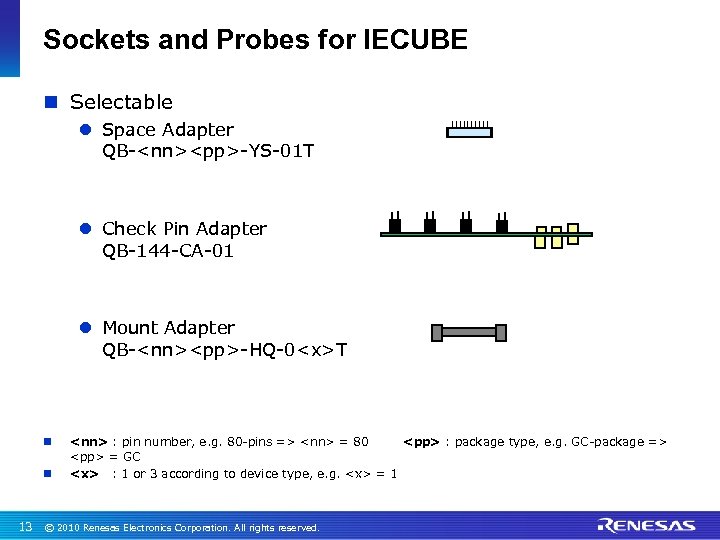 Sockets and Probes for IECUBE

Selectable

Space Adapter
QB-<nn><pp>-YS-01T

Check Pin Adapter
QB-144-CA-01

Mount Adapter
QB-<nn><pp>-HQ-0<x>T

<nn> : pin number, e.g. 80-pins => <nn> = 80 <pp> : package type, e.g. GC-package => <pp> = GC

<x> : 1 or 3 according to device type, e.g. <x> = 1

13 © 2010 Renesas Electronics Corporation. All rights reserved.

RENESAS